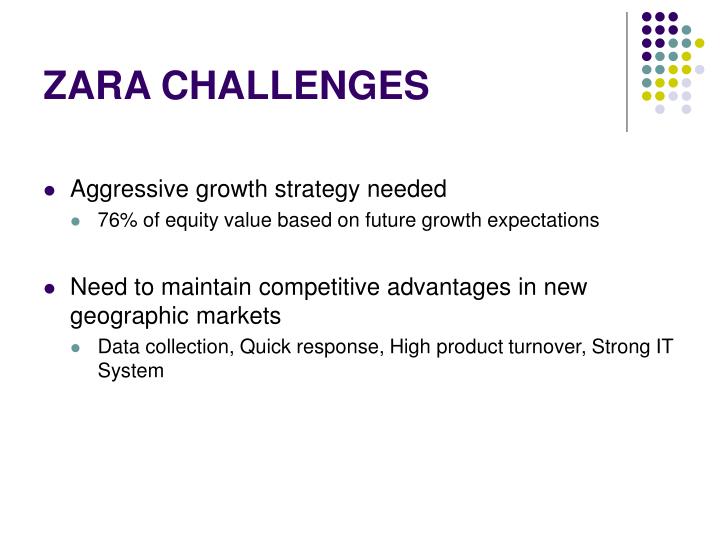 ZARA CHALLENGES

- Aggressive growth strategy needed
  - 76% of equity value based on future growth expectations

- Need to maintain competitive advantages in new geographic markets
  - Data collection, Quick response, High product turnover, Strong IT System